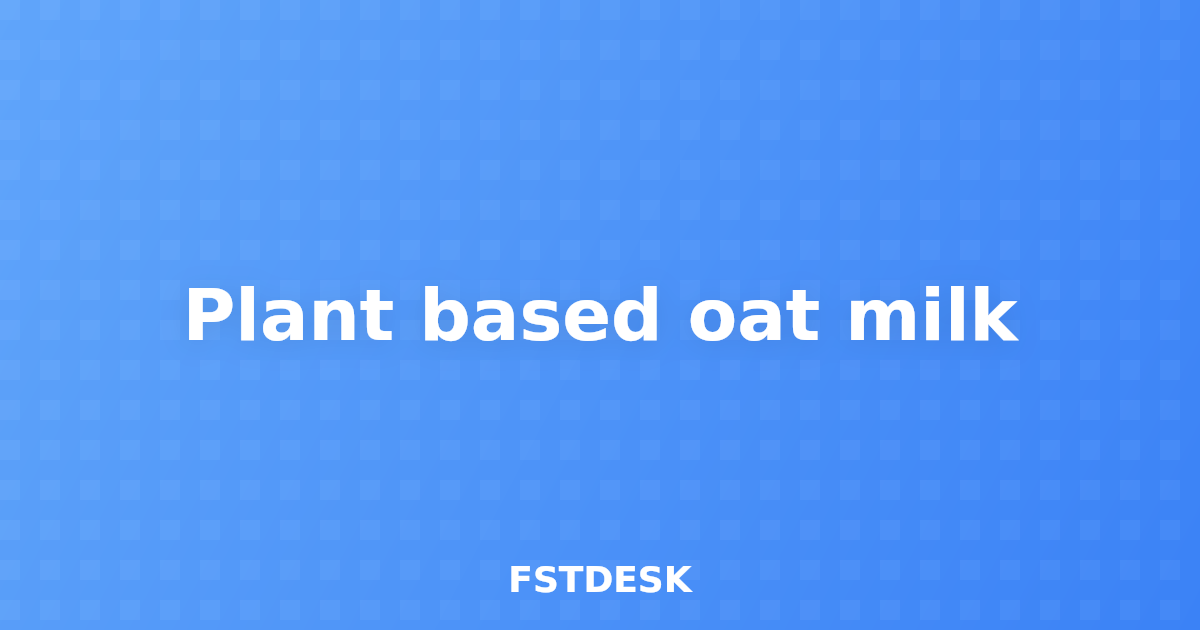 Plant based oat milk

FSTDESK